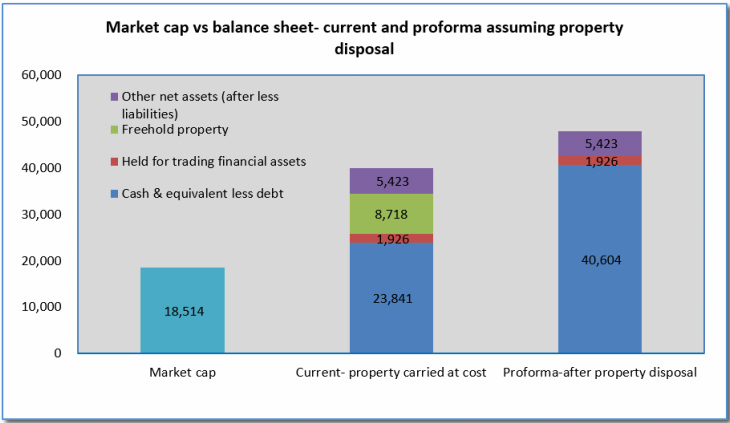 Market cap vs balance sheet- current and proforma assuming property disposal

60,000
50,000
40,000
30,000
20,000
10,000
0

Other net assets (after less liabilities)
Freehold property
Held for trading financial assets
Cash & equivalent less debt

18,514

5,423
8,718
1,926
23,841

5,423
1,926
40,604

Market cap
Current- property carried at cost
Proforma-after property disposal